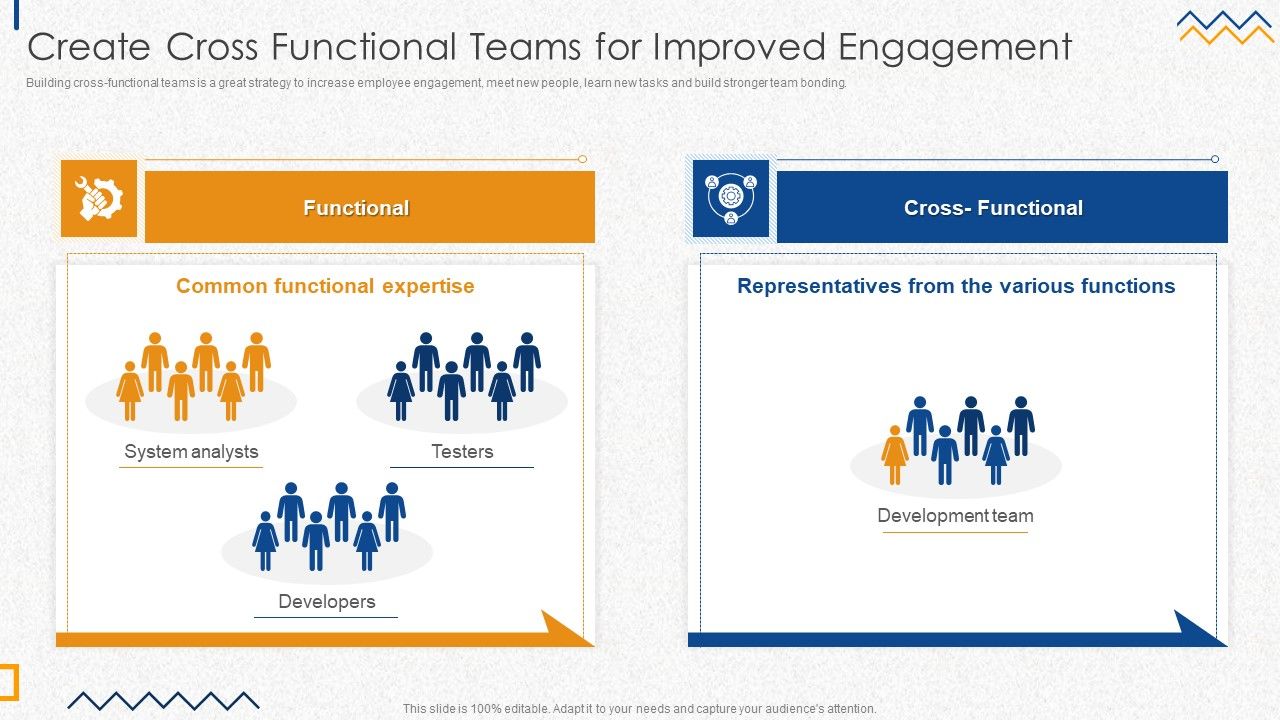 Create Cross Functional Teams for Improved Engagement

Building cross-functional teams is a great strategy to increase employee engagement, meet new people, learn new tasks and build stronger team bonding.

Functional

Common functional expertise

System analysts

Testers

Developers

Cross- Functional

Representatives from the various functions

Development team

This slide is 100% editable. Adapt it to your needs and capture your audience's attention.